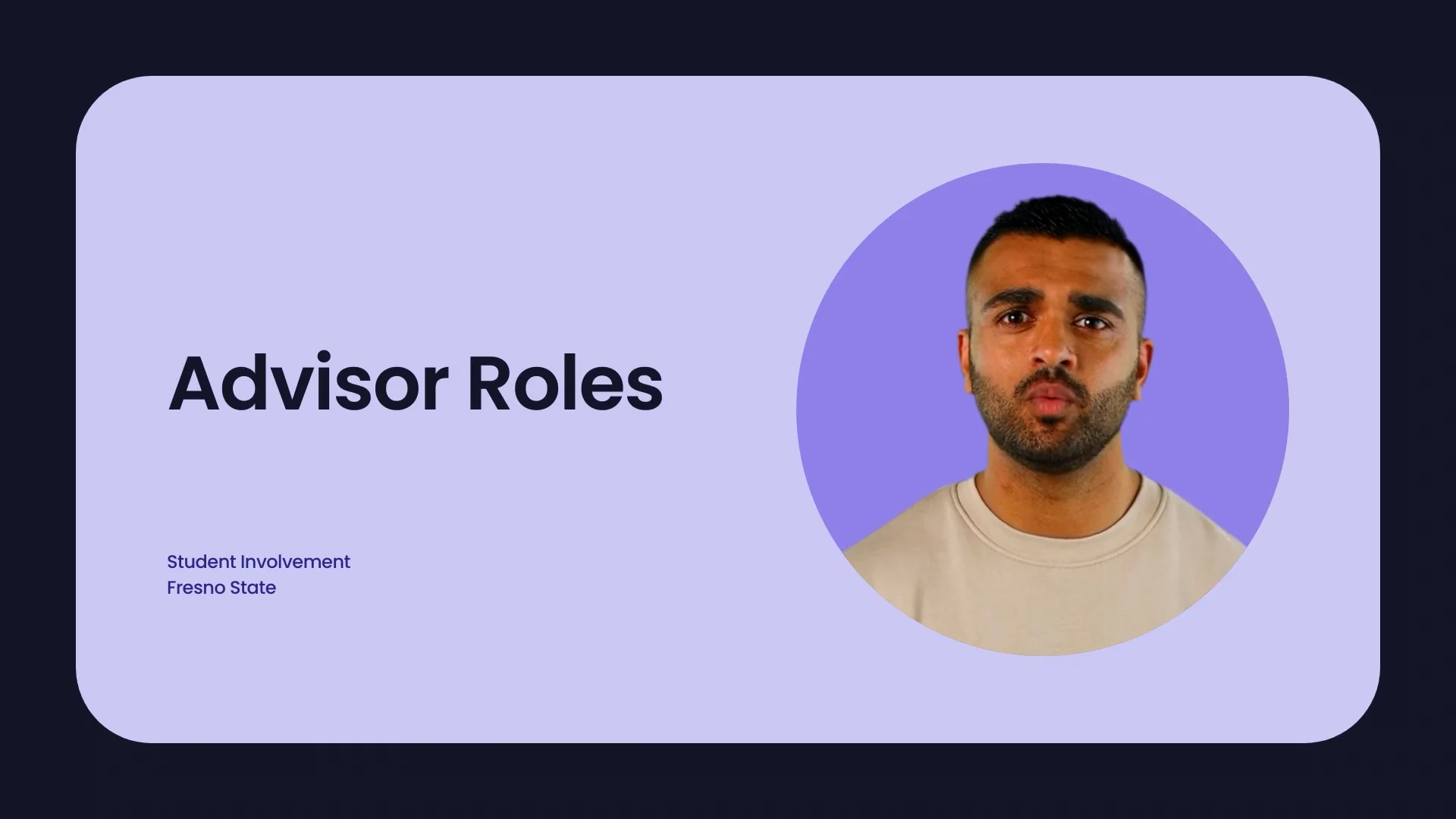 Advisor Roles

Student Involvement
Fresno State